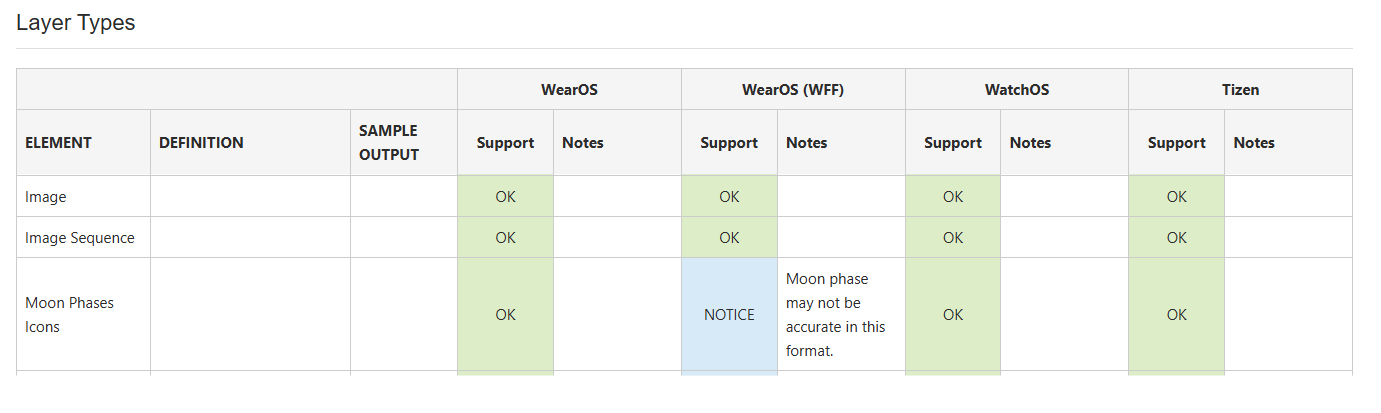 Layer Types

| | | | WearOS | | WearOS (WFF) | | WatchOS | | Tizen | |
|---|---|---|---|---|---|---|---|---|---|---|
| ELEMENT | DEFINITION | SAMPLE OUTPUT | Support | Notes | Support | Notes | Support | Notes | Support | Notes |
| Image | | | OK | | OK | | OK | | OK | |
| Image Sequence | | | OK | | OK | | OK | | OK | |
| Moon Phases Icons | | | OK | | NOTICE | Moon phase may not be accurate in this format. | OK | | OK | |